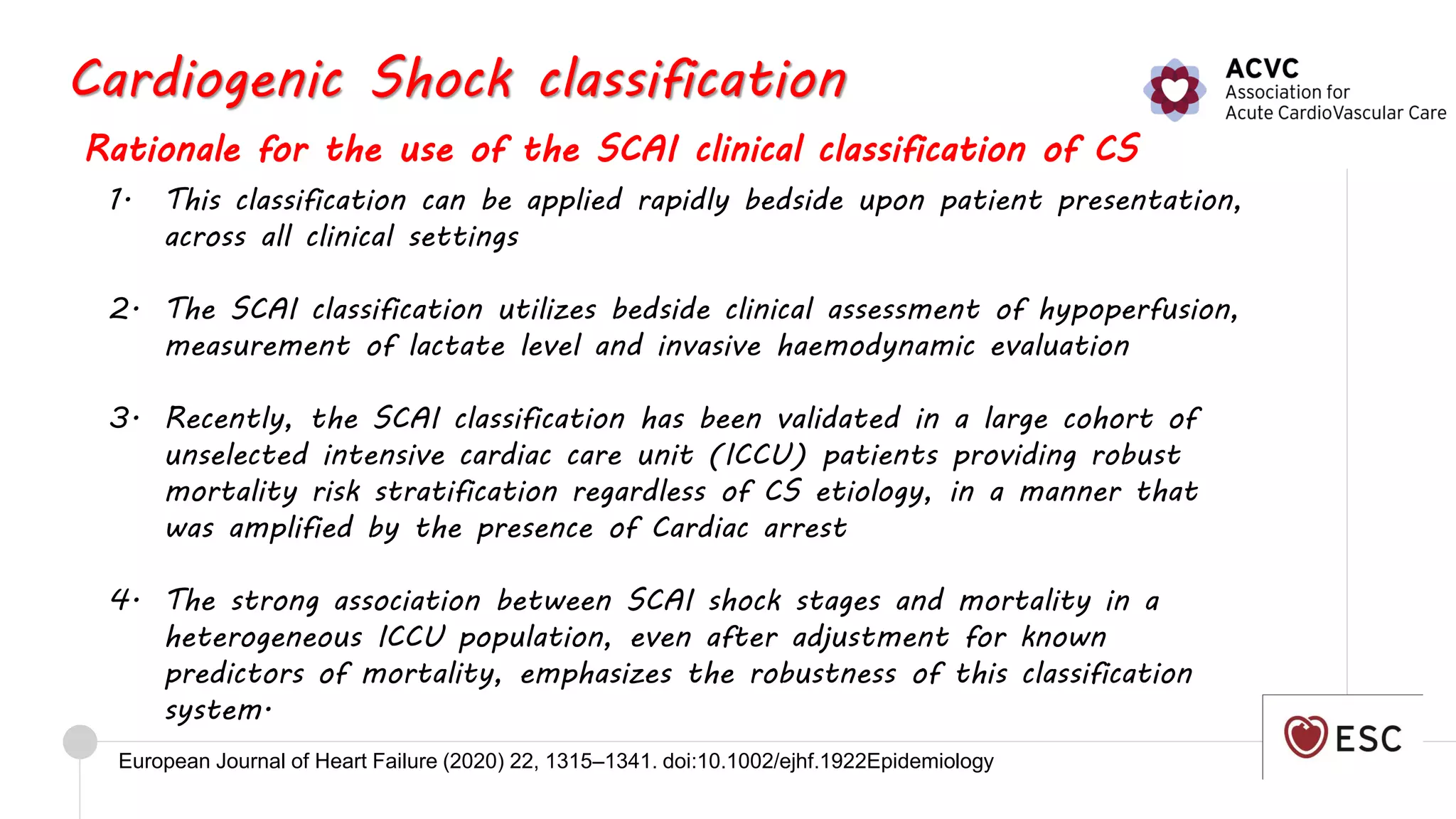 Cardiogenic Shock classification

ACVC
Association for
Acute CardioVascular Care

Rationale for the use of the SCAI clinical classification of CS

1. This classification can be applied rapidly bedside upon patient presentation, across all clinical settings

2. The SCAI classification utilizes bedside clinical assessment of hypoperfusion, measurement of lactate level and invasive haemodynamic evaluation

3. Recently, the SCAI classification has been validated in a large cohort of unselected intensive cardiac care unit (ICCU) patients providing robust mortality risk stratification regardless of CS etiology, in a manner that was amplified by the presence of Cardiac arrest

4. The strong association between SCAI shock stages and mortality in a heterogeneous ICCU population, even after adjustment for known predictors of mortality, emphasizes the robustness of this classification system.

European Journal of Heart Failure (2020) 22, 1315–1341. doi:10.1002/ejhf.1922Epidemiology

ESC